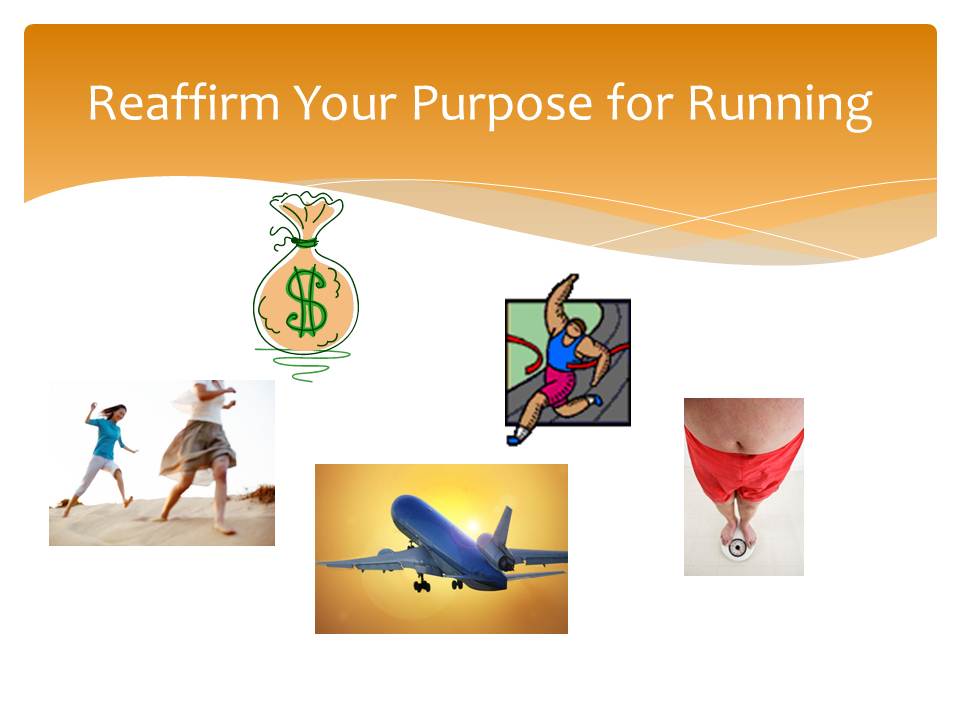 Reaffirm Your Purpose for Running

$